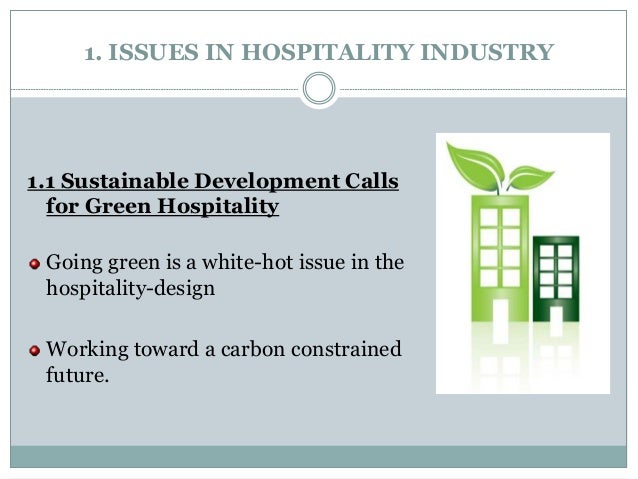 1. ISSUES IN HOSPITALITY INDUSTRY

1.1 Sustainable Development Calls for Green Hospitality

Going green is a white-hot issue in the hospitality-design

Working toward a carbon constrained future.